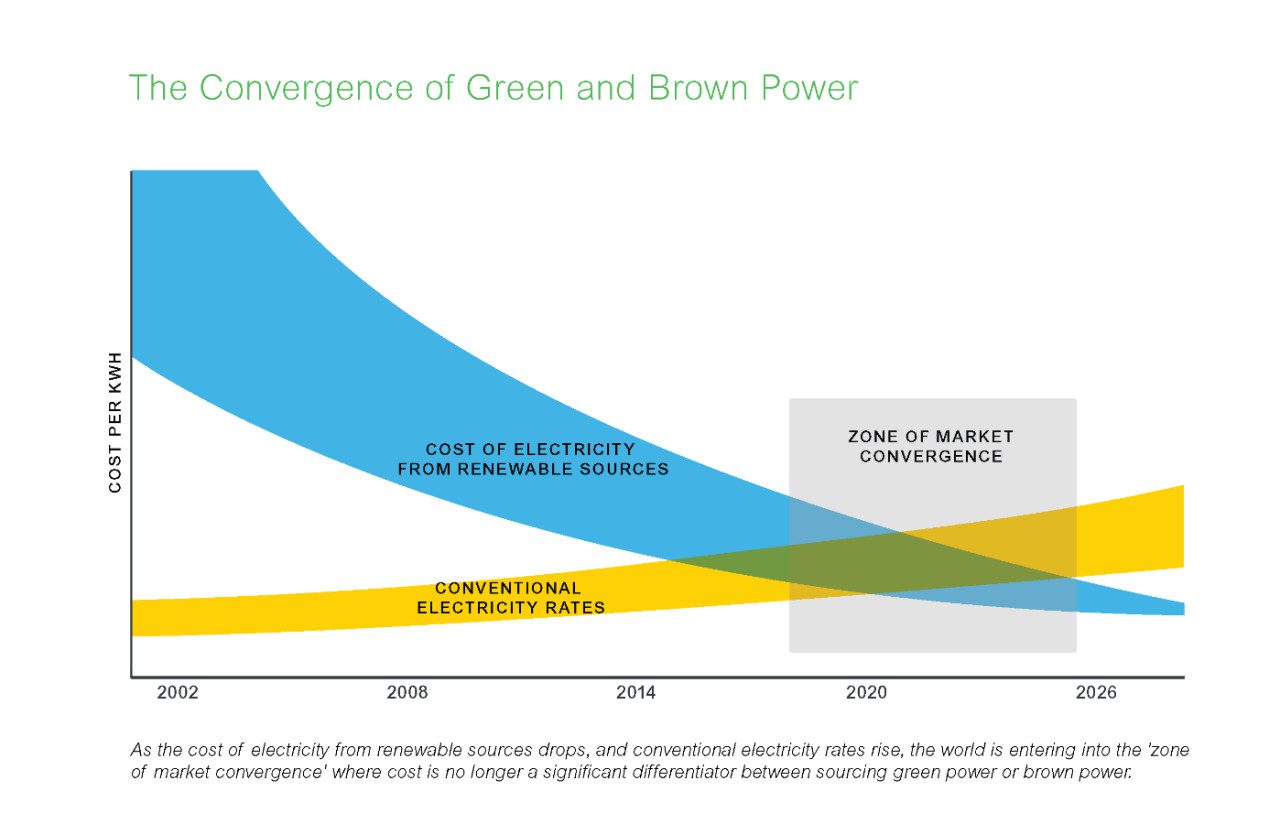 The Convergence of Green and Brown Power

COST PER KWH

COST OF ELECTRICITY FROM RENEWABLE SOURCES

ZONE OF MARKET CONVERGENCE

CONVENTIONAL ELECTRICITY RATES

2002
2008
2014
2020
2026

As the cost of electricity from renewable sources drops, and conventional electricity rates rise, the world is entering into the 'zone of market convergence' where cost is no longer a significant differentiator between sourcing green power or brown power.